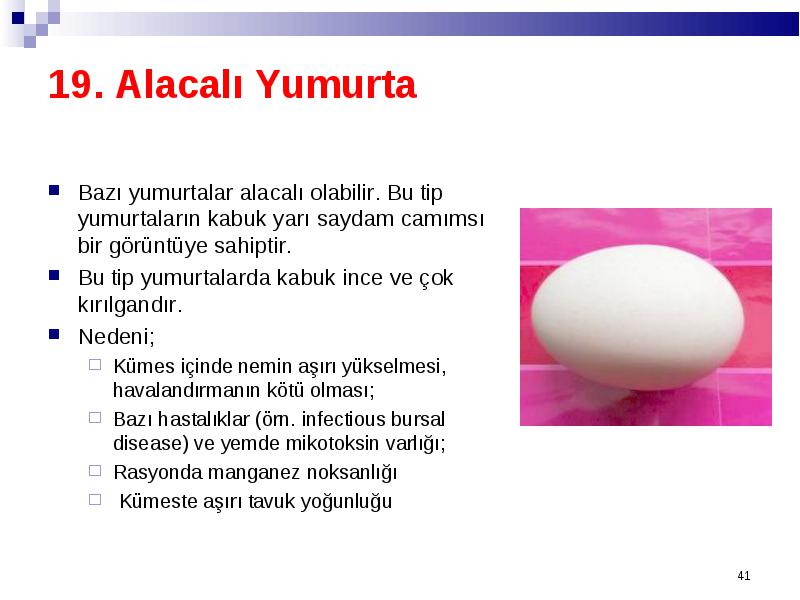 19. Alacalı Yumurta

Bazı yumurtalar alacalı olabilir. Bu tip yumurtaların kabuk yarı saydam camımsı bir görüntüye sahiptir.

Bu tip yumurtalarda kabuk ince ve çok kırılgandır.

Nedeni;

Kümes içinde nemin aşırı yükselmesi, havalandırmanın kötü olması;

Bazı hastalıklar (örn. infectious bursal disease) ve yemde mikotoksin varlığı;

Rasyonda manganez noksanlığı

Kümeste aşırı tavuk yoğunluğu

41